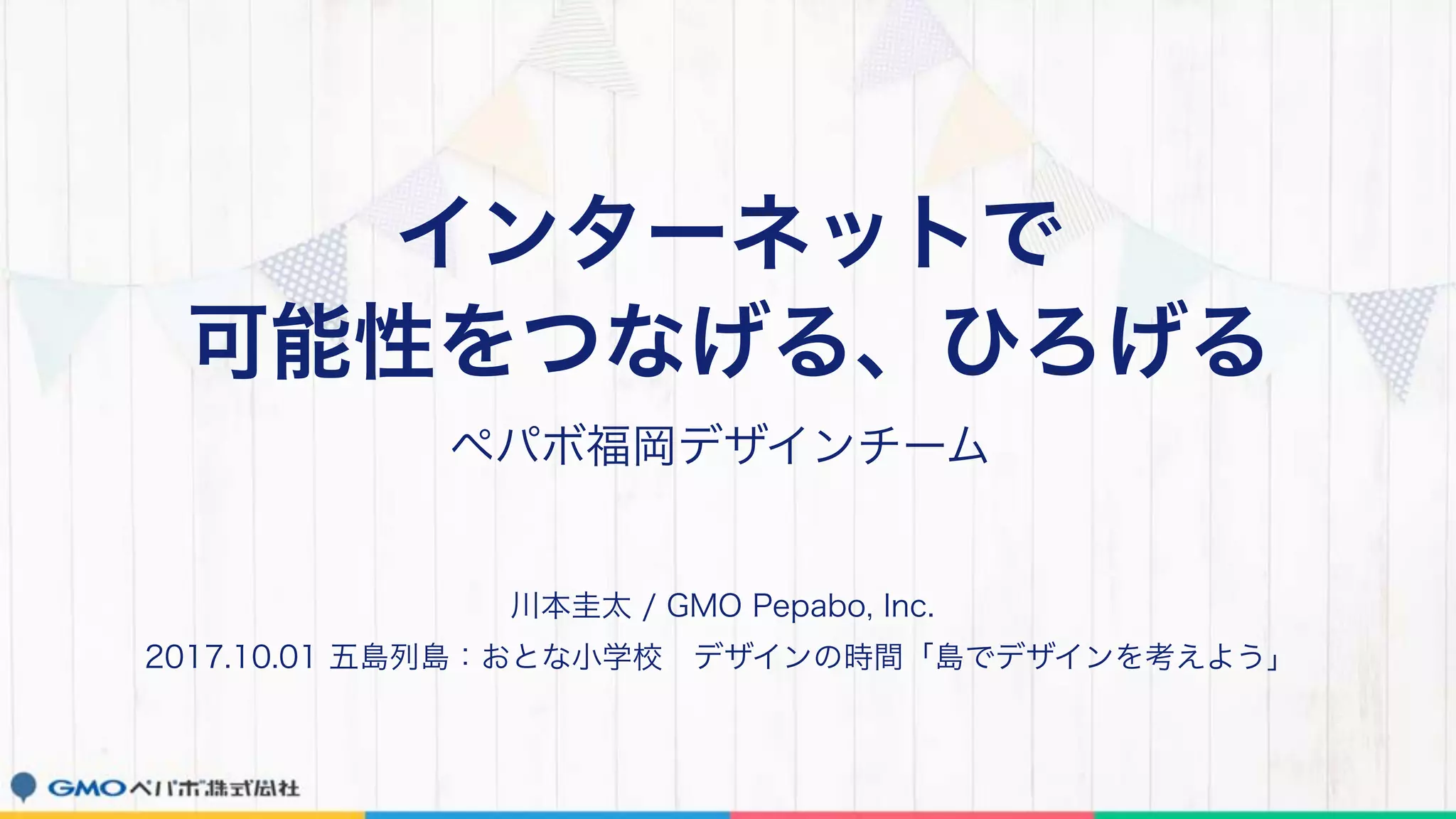 インターネットで
可能性をつなげる、ひろげる

ペパボ福岡デザインチーム

川本圭太 / GMO Pepabo, Inc.

2017.10.01 五島列島：おとな小学校　デザインの時間「島でデザインを考えよう」

GMOペパボ株式会社